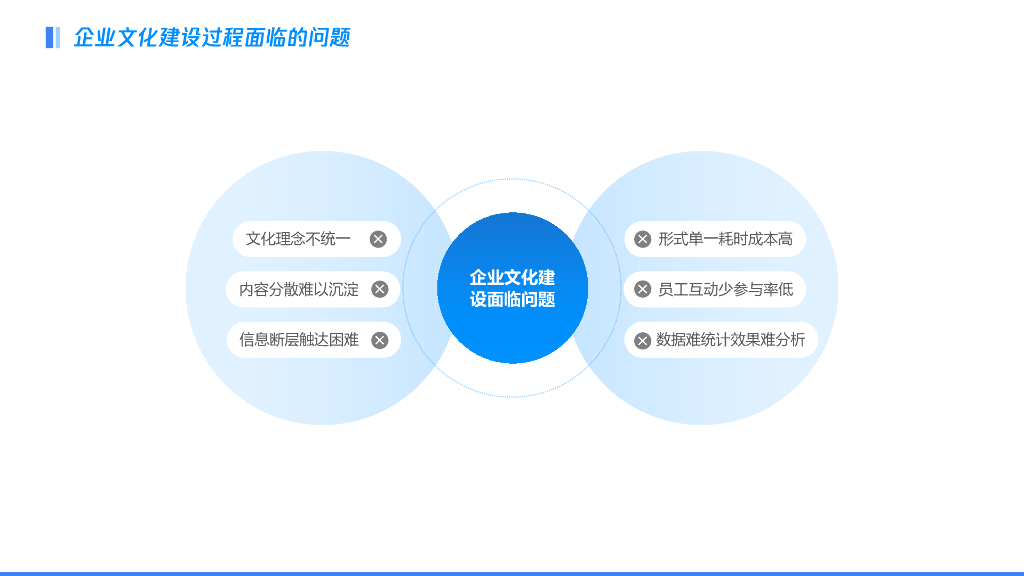 企业文化建设过程面临的问题

文化理念不统一

内容分散难以沉淀

信息断层触达困难

企业文化建设面临问题

形式单一耗时成本高

员工互动少参与率低

数据难统计效果难分析